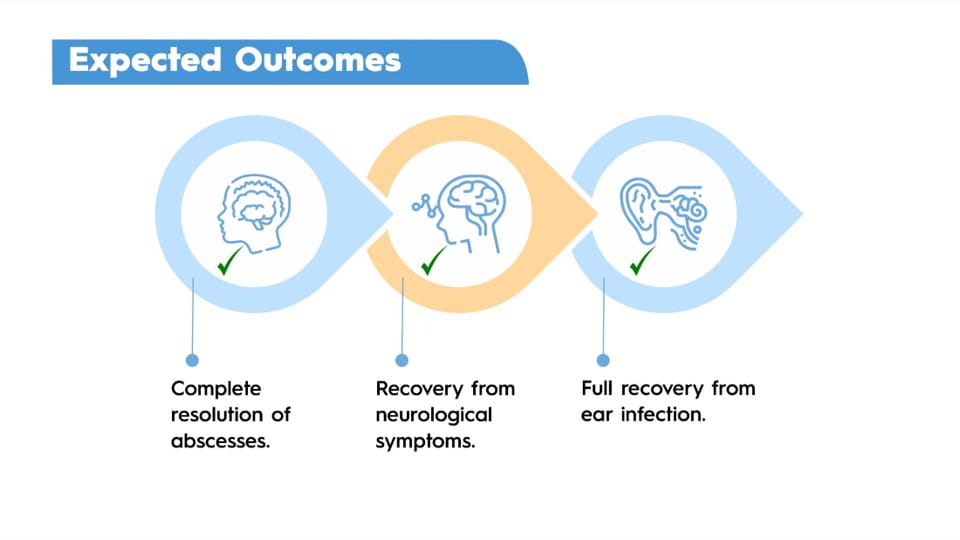 Expected Outcomes

Complete resolution of abscesses.

Recovery from neurological symptoms.

Full recovery from ear infection.